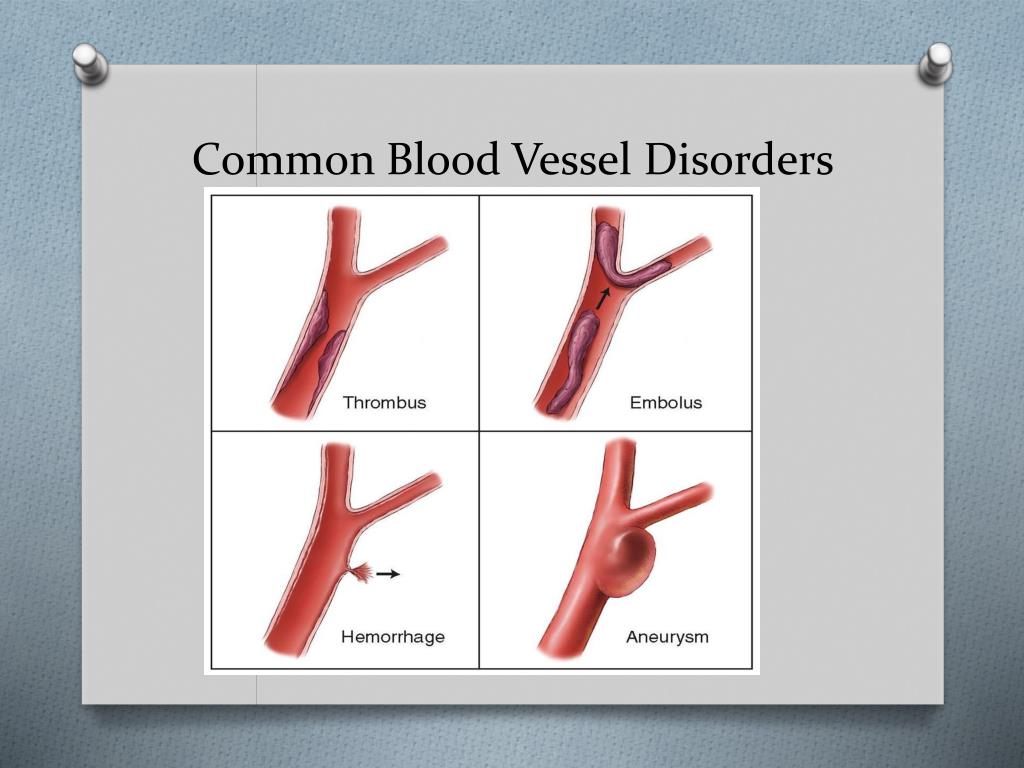 Common Blood Vessel Disorders

Thrombus

Embolus

Hemorrhage

Aneurysm